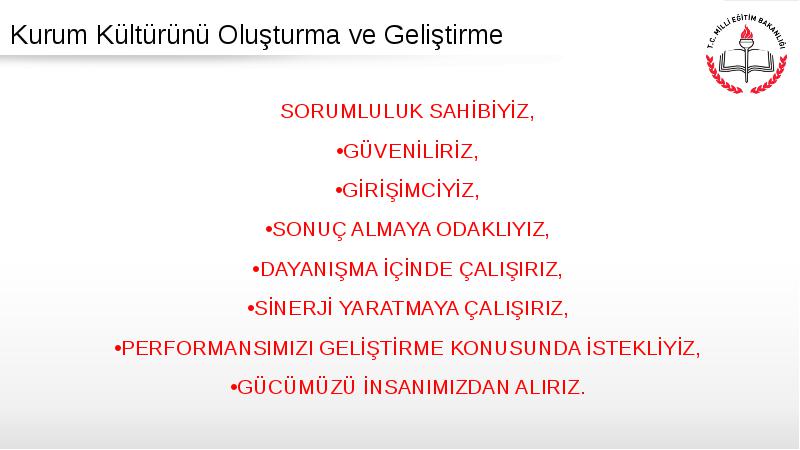 Kurum Kültürünü Oluşturma ve Geliştirme

T.C. MİLLİ EĞİTİM BAKANLIĞI

SORUMLULUK SAHİBİYİZ,

•GÜVENİLİRİZ,

•GİRİŞİMCİYİZ,

•SONUÇ ALMAYA ODAKLIYIZ,

•DAYANIŞMA İÇİNDE ÇALIŞIRIZ,

•SİNERJİ YARATMAYA ÇALIŞIRIZ,

•PERFORMANSIMIZI GELİŞTİRME KONUSUNDA İSTEKLİYİZ,

•GÜCÜMÜZÜ İNSANIMIZDAN ALIRIZ.